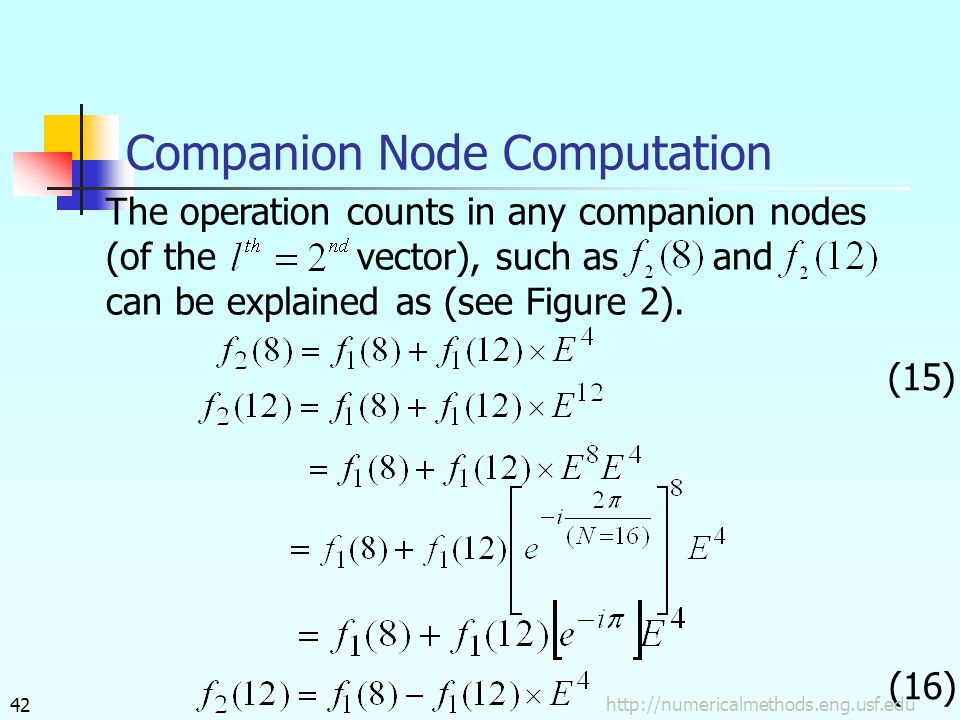 Companion Node Computation

The operation counts in any companion nodes (of the $l^{th} = 2^{nd}$ vector), such as $f_2(8)$ and $f_2(12)$ can be explained as (see Figure 2).

$f_2(8) = f_1(8) + f_1(12) \times E^4$

(15)

$f_2(12) = f_1(8) + f_1(12) \times E^{12}$

$= f_1(8) + f_1(12) \times E^8 E^4$

$= f_1(8) + f_1(12)\left[e^{-i\frac{2\pi}{(N=16)}}\right]^8 E^4$

$= f_1(8) + f_1(12)\left[e^{-i\pi}\right]E^4$

$f_2(12) = f_1(8) - f_1(12) \times E^4$

(16)

42

http://numericalmethods.eng.usf.edu